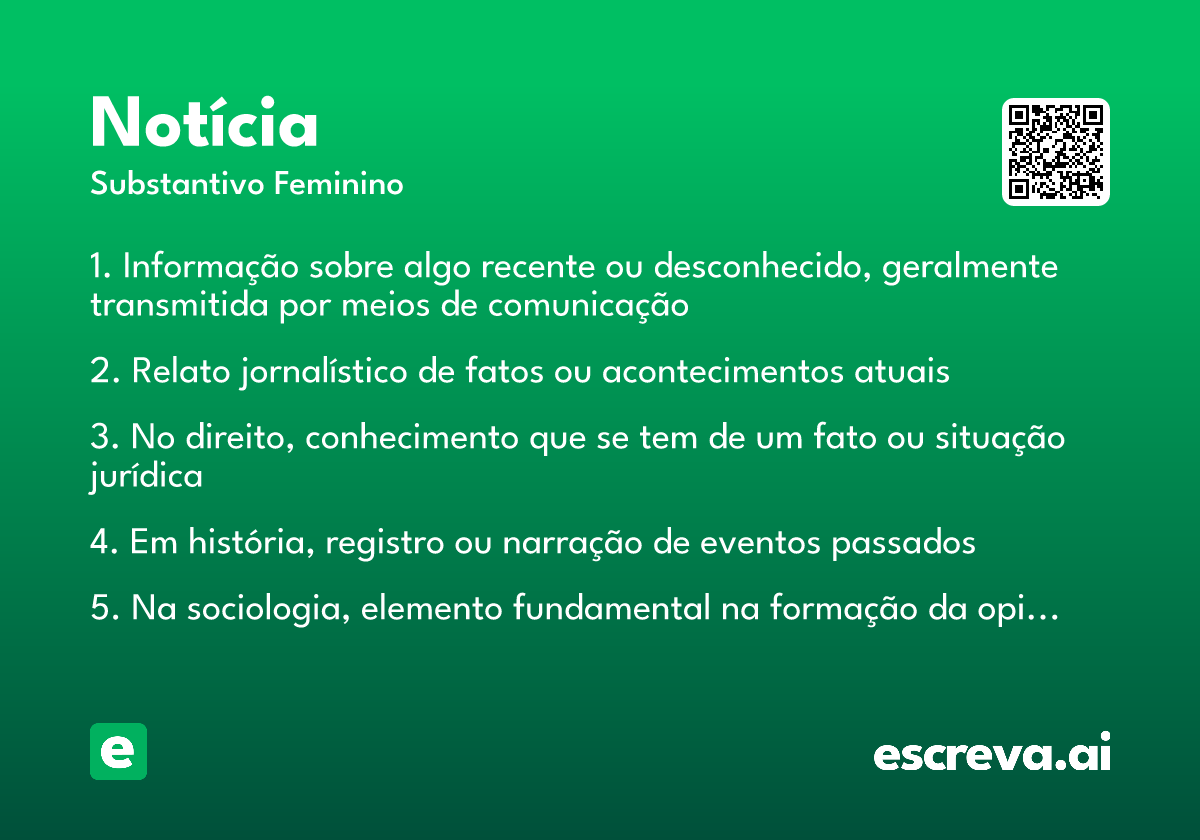 Notícia

Substantivo Feminino

1. Informação sobre algo recente ou desconhecido, geralmente transmitida por meios de comunicação

2. Relato jornalístico de fatos ou acontecimentos atuais

3. No direito, conhecimento que se tem de um fato ou situação jurídica

4. Em história, registro ou narração de eventos passados

5. Na sociologia, elemento fundamental na formação da opi…

e

escreva.ai